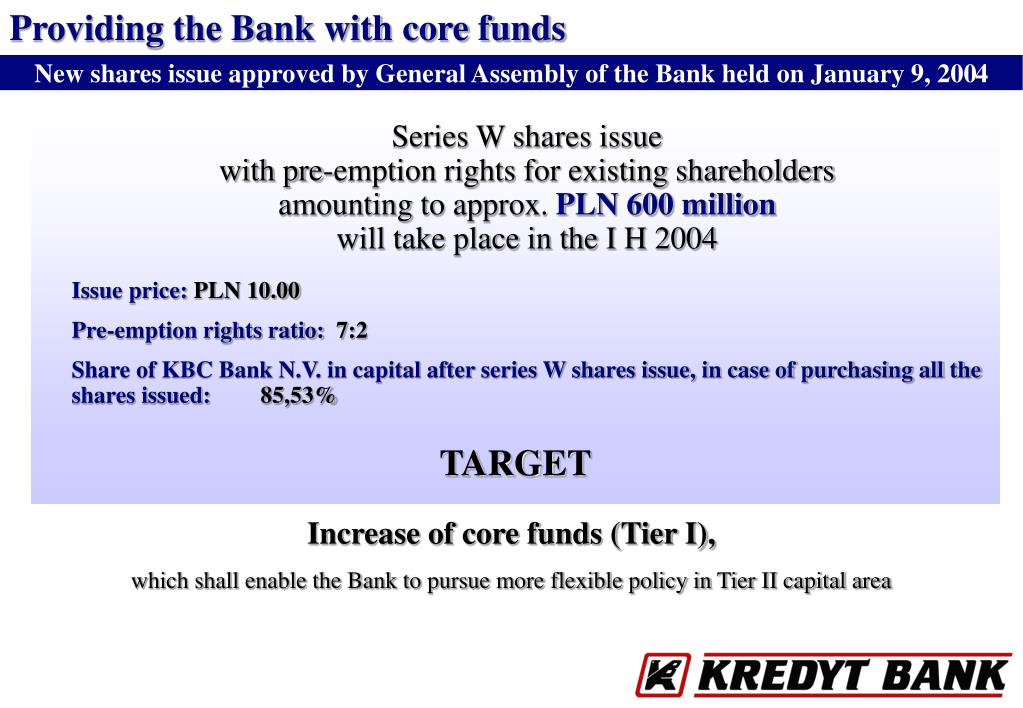 Providing the Bank with core funds

New shares issue approved by General Assembly of the Bank held on January 9, 2004

Series W shares issue with pre-emption rights for existing shareholders amounting to approx. PLN 600 million will take place in the I H 2004

Issue price: PLN 10.00

Pre-emption rights ratio: 7:2

Share of KBC Bank N.V. in capital after series W shares issue, in case of purchasing all the shares issued: 85,53%

TARGET

Increase of core funds (Tier I),

which shall enable the Bank to pursue more flexible policy in Tier II capital area

KREDYT BANK